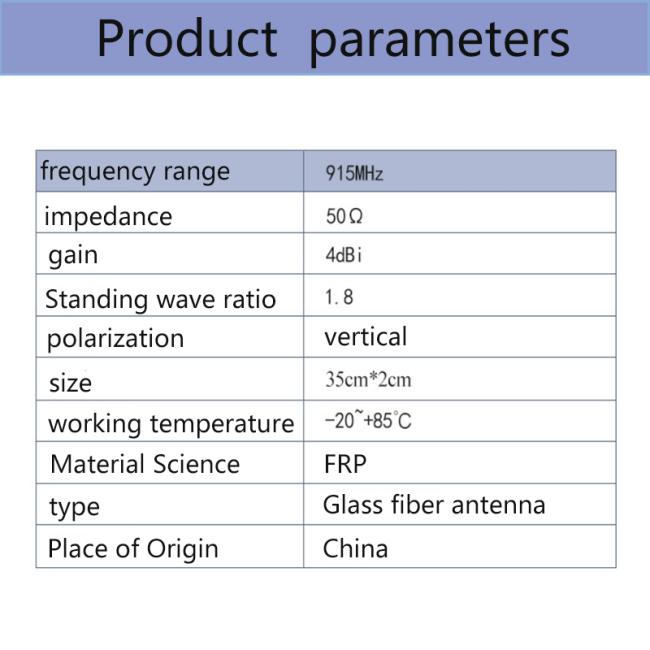 Product parameters

| frequency range | 915MHz |
|---|---|
| impedance | 50Ω |
| gain | 4dBi |
| Standing wave ratio | 1.8 |
| polarization | vertical |
| size | 35cm*2cm |
| working temperature | -20~+85℃ |
| Material Science | FRP |
| type | Glass fiber antenna |
| Place of Origin | China |